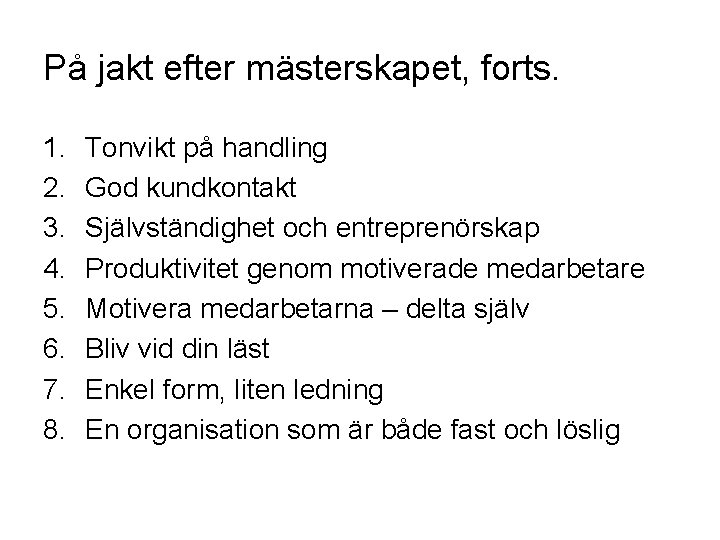 På jakt efter mästerskapet, forts.

1. Tonvikt på handling
2. God kundkontakt
3. Självständighet och entreprenörskap
4. Produktivitet genom motiverade medarbetare
5. Motivera medarbetarna – delta själv
6. Bliv vid din läst
7. Enkel form, liten ledning
8. En organisation som är både fast och löslig